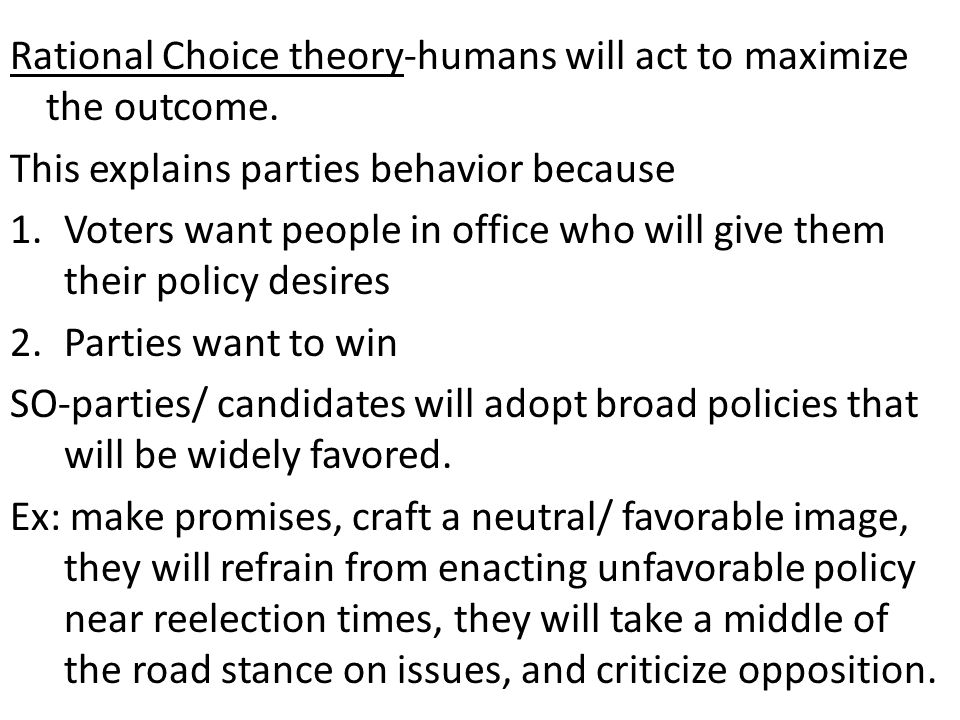 Rational Choice theory-humans will act to maximize the outcome.

This explains parties behavior because

1. Voters want people in office who will give them their policy desires
2. Parties want to win

SO-parties/ candidates will adopt broad policies that will be widely favored.

Ex: make promises, craft a neutral/ favorable image, they will refrain from enacting unfavorable policy near reelection times, they will take a middle of the road stance on issues, and criticize opposition.